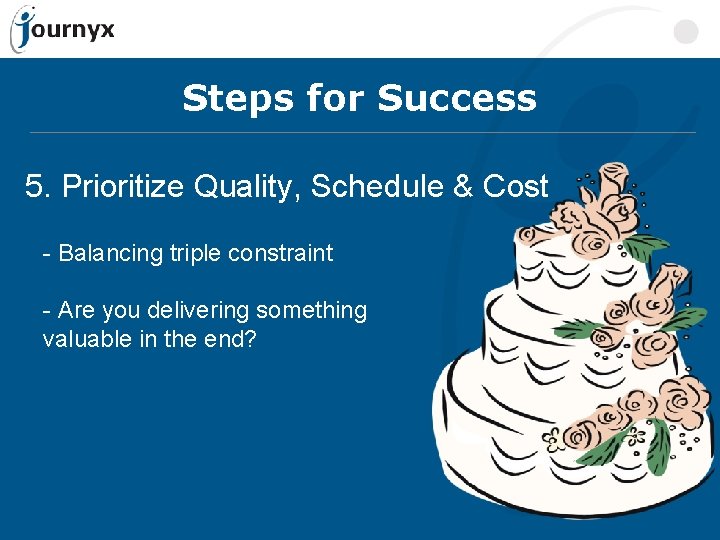 journyx

Steps for Success

5. Prioritize Quality, Schedule & Cost

- Balancing triple constraint

- Are you delivering something valuable in the end?